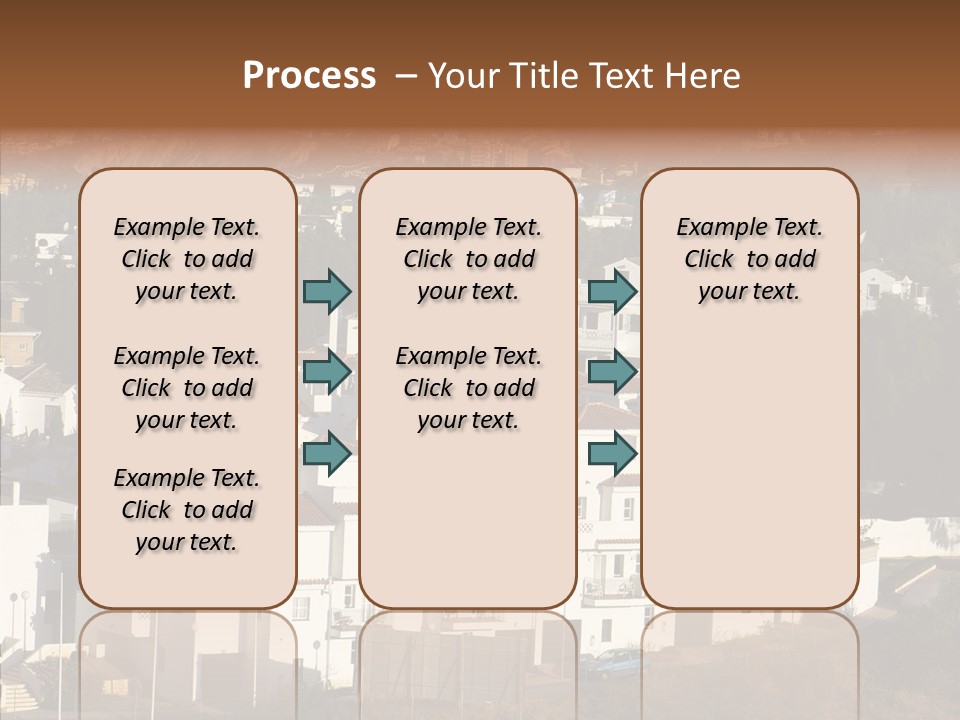 Process – Your Title Text Here

Example Text. Click to add your text.

Example Text. Click to add your text.

Example Text. Click to add your text.

Example Text. Click to add your text.

Example Text. Click to add your text.

Example Text. Click to add your text.